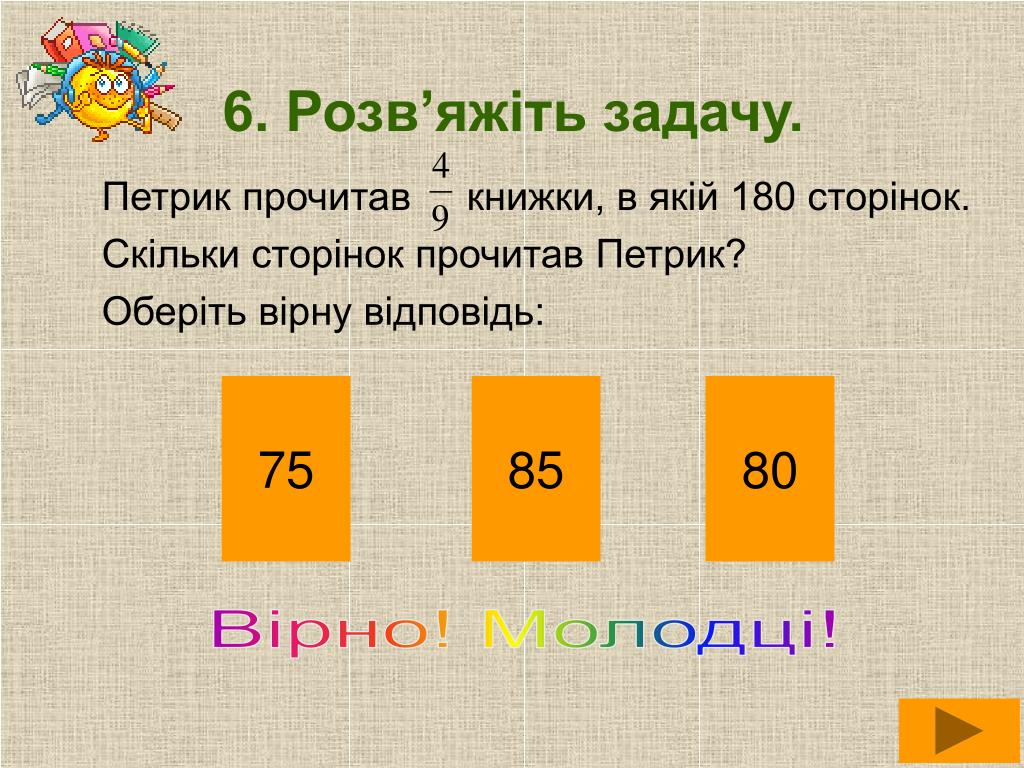 6. Розв’яжіть задачу.

Петрик прочитав $\frac{4}{9}$ книжки, в якій 180 сторінок. Скільки сторінок прочитав Петрик? Оберіть вірну відповідь:

75

85

80

Вірно! Молодці!